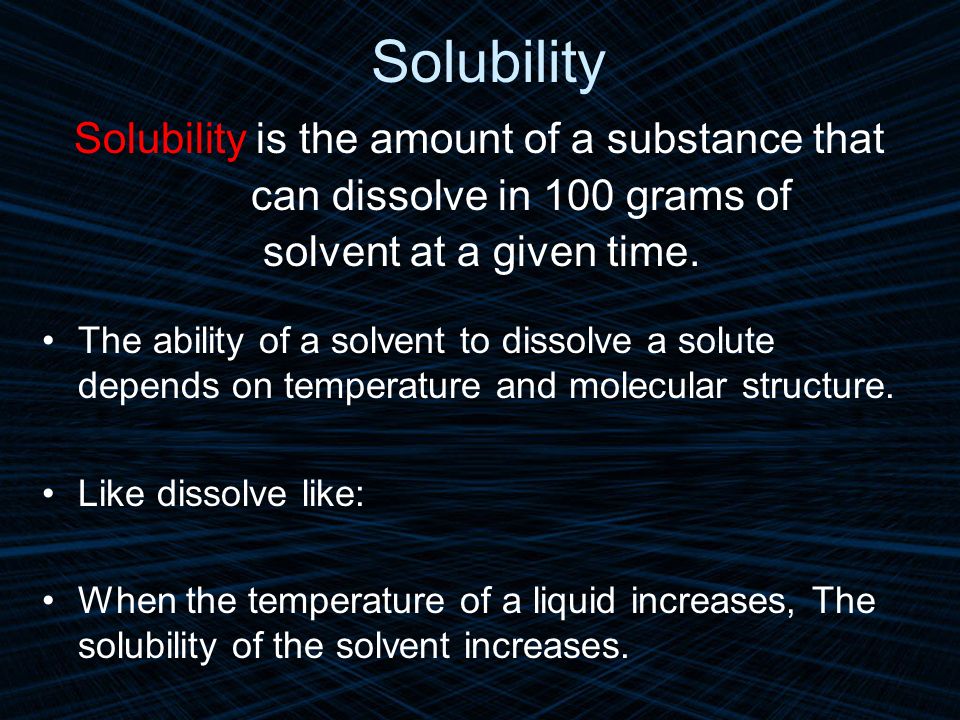 Solubility

Solubility is the amount of a substance that can dissolve in 100 grams of solvent at a given time.

• The ability of a solvent to dissolve a solute depends on temperature and molecular structure.

• Like dissolve like:

• When the temperature of a liquid increases, The solubility of the solvent increases.